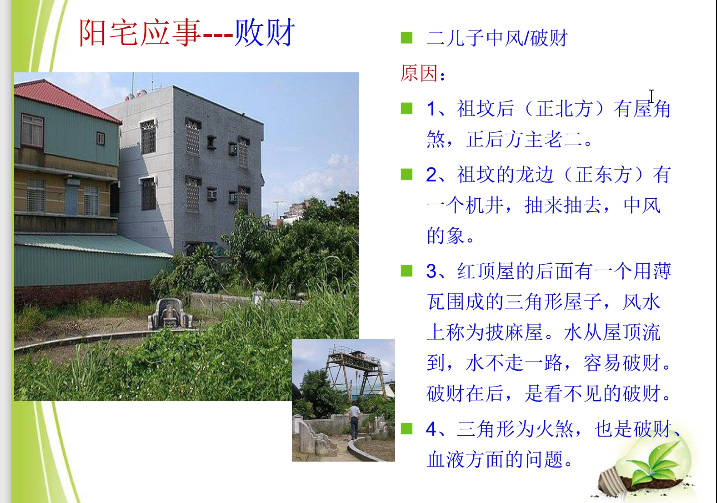 阳宅应事---败财

二儿子中风/破财

原因：

1、祖坟后（正北方）有屋角煞，正后方主老二。

2、祖坟的龙边（正东方）有一个机井，抽来抽去，中风的象。

3、红顶屋的后面有一个用薄瓦围成的三角形屋子，风水上称为披麻屋。水从屋顶流到，水不走一路，容易破财。破财在后，是看不见的破财。

4、三角形为火煞，也是破财、血液方面的问题。